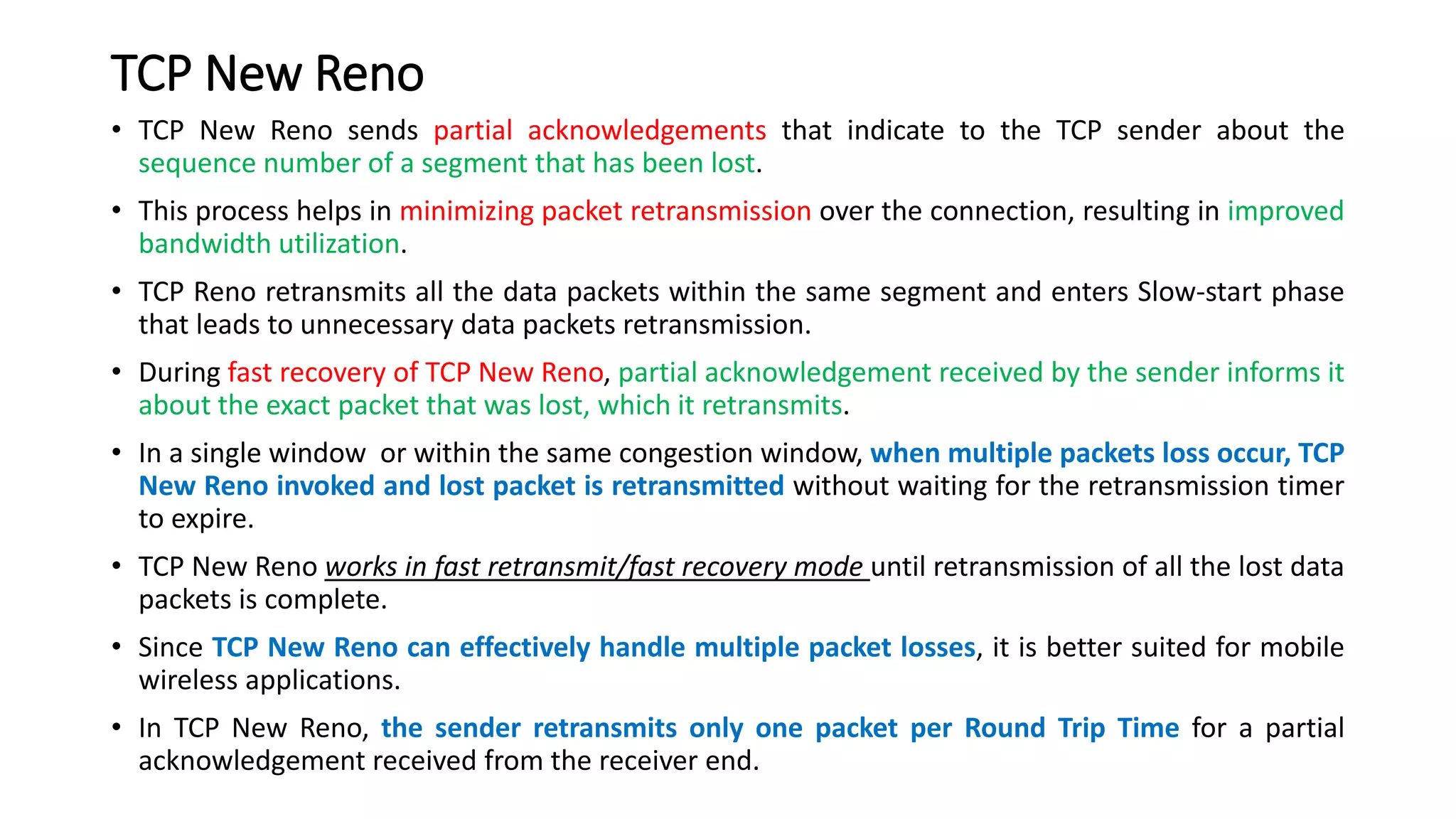 TCP New Reno

• TCP New Reno sends partial acknowledgements that indicate to the TCP sender about the sequence number of a segment that has been lost.

• This process helps in minimizing packet retransmission over the connection, resulting in improved bandwidth utilization.

• TCP Reno retransmits all the data packets within the same segment and enters Slow-start phase that leads to unnecessary data packets retransmission.

• During fast recovery of TCP New Reno, partial acknowledgement received by the sender informs it about the exact packet that was lost, which it retransmits.

• In a single window or within the same congestion window, when multiple packets loss occur, TCP New Reno invoked and lost packet is retransmitted without waiting for the retransmission timer to expire.

• TCP New Reno works in fast retransmit/fast recovery mode until retransmission of all the lost data packets is complete.

• Since TCP New Reno can effectively handle multiple packet losses, it is better suited for mobile wireless applications.

• In TCP New Reno, the sender retransmits only one packet per Round Trip Time for a partial acknowledgement received from the receiver end.